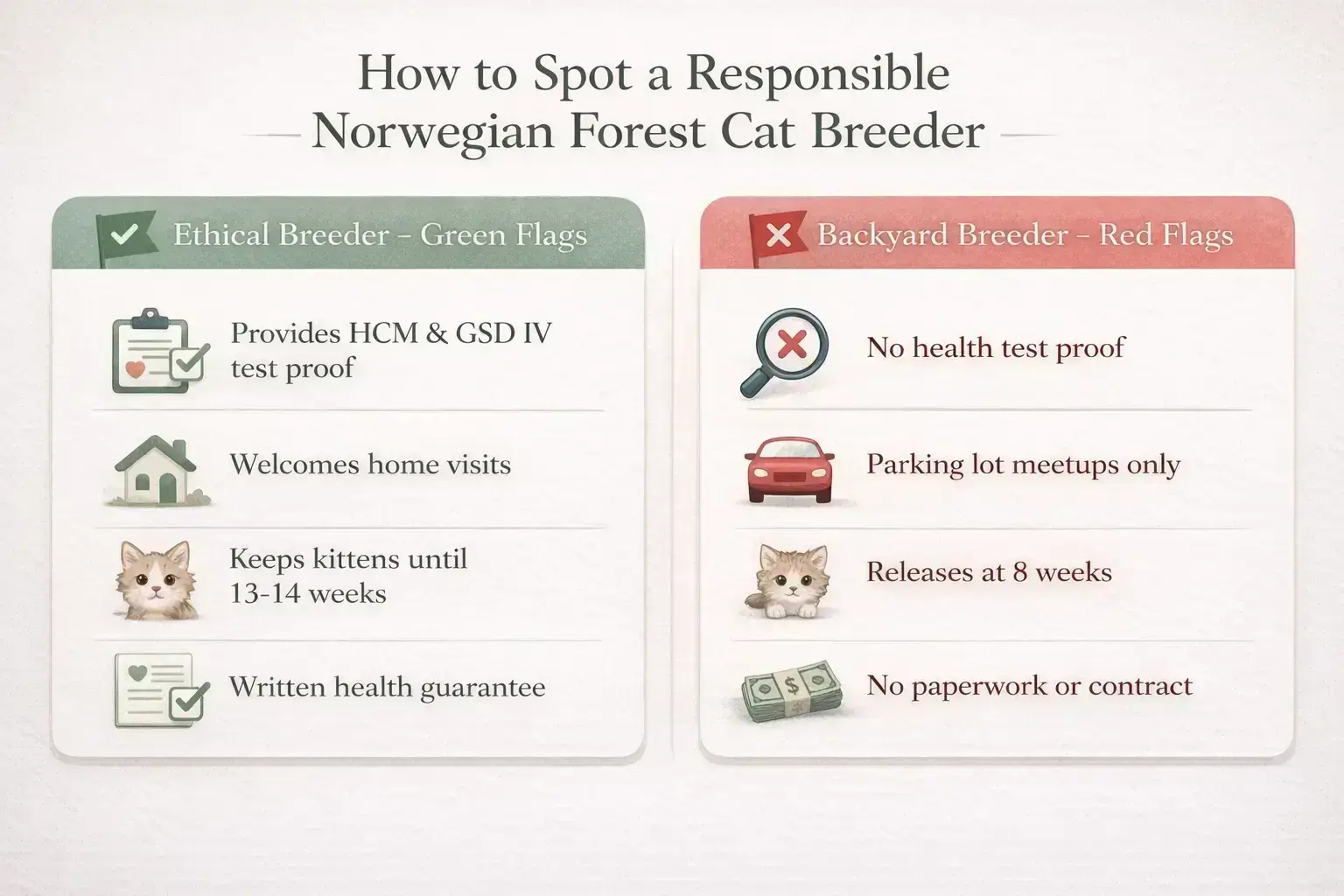 How to Spot a Responsible Norwegian Forest Cat Breeder

Ethical Breeder – Green Flags

Provides HCM & GSD IV test proof

Welcomes home visits

Keeps kittens until 13-14 weeks

Written health guarantee

Backyard Breeder – Red Flags

No health test proof

Parking lot meetups only

Releases at 8 weeks

No paperwork or contract